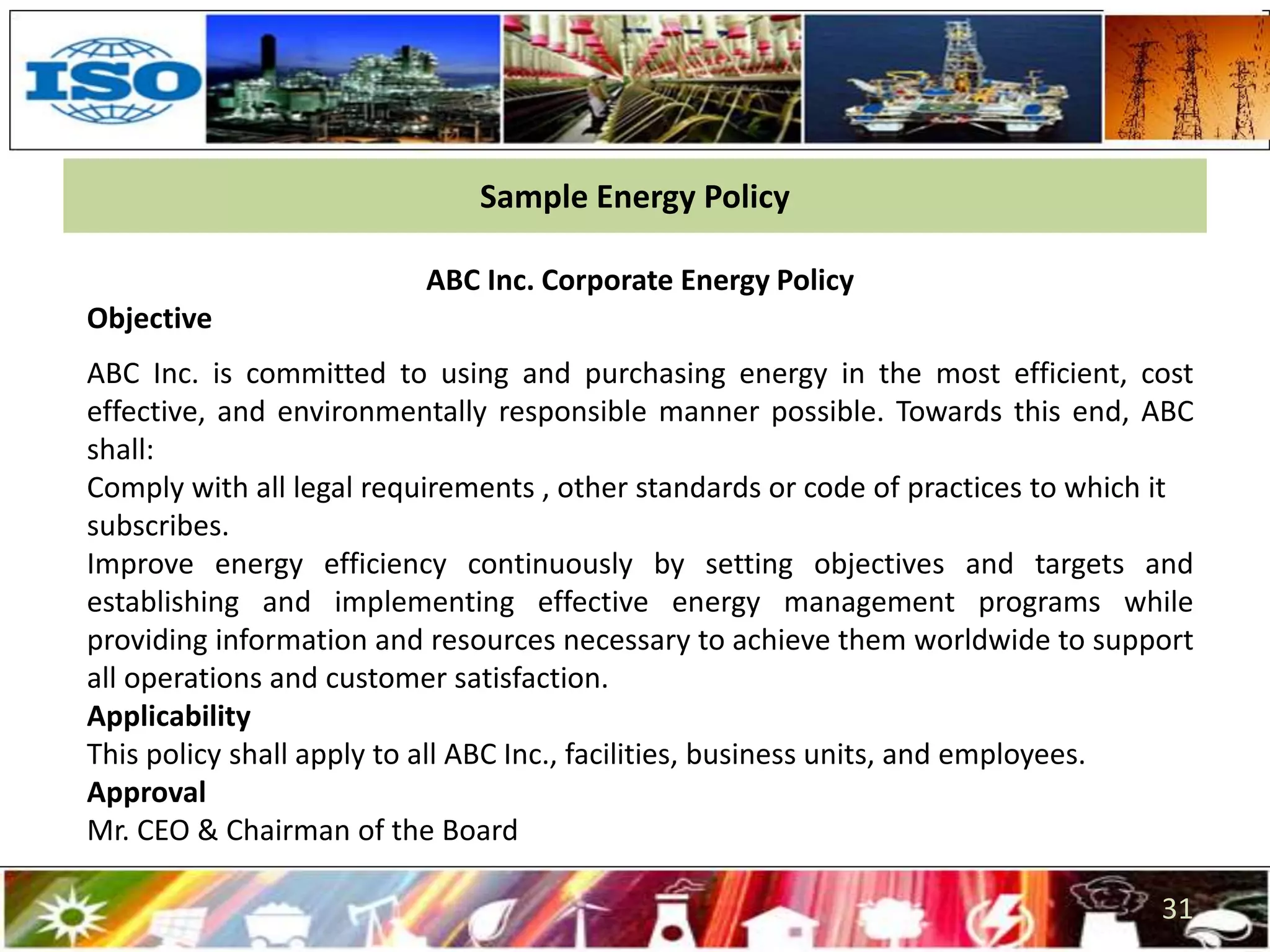 ISO

Sample Energy Policy

ABC Inc. Corporate Energy Policy

Objective

ABC Inc. is committed to using and purchasing energy in the most efficient, cost effective, and environmentally responsible manner possible. Towards this end, ABC shall:
Comply with all legal requirements , other standards or code of practices to which it subscribes.
Improve energy efficiency continuously by setting objectives and targets and establishing and implementing effective energy management programs while providing information and resources necessary to achieve them worldwide to support all operations and customer satisfaction.
Applicability
This policy shall apply to all ABC Inc., facilities, business units, and employees.
Approval
Mr. CEO & Chairman of the Board

31